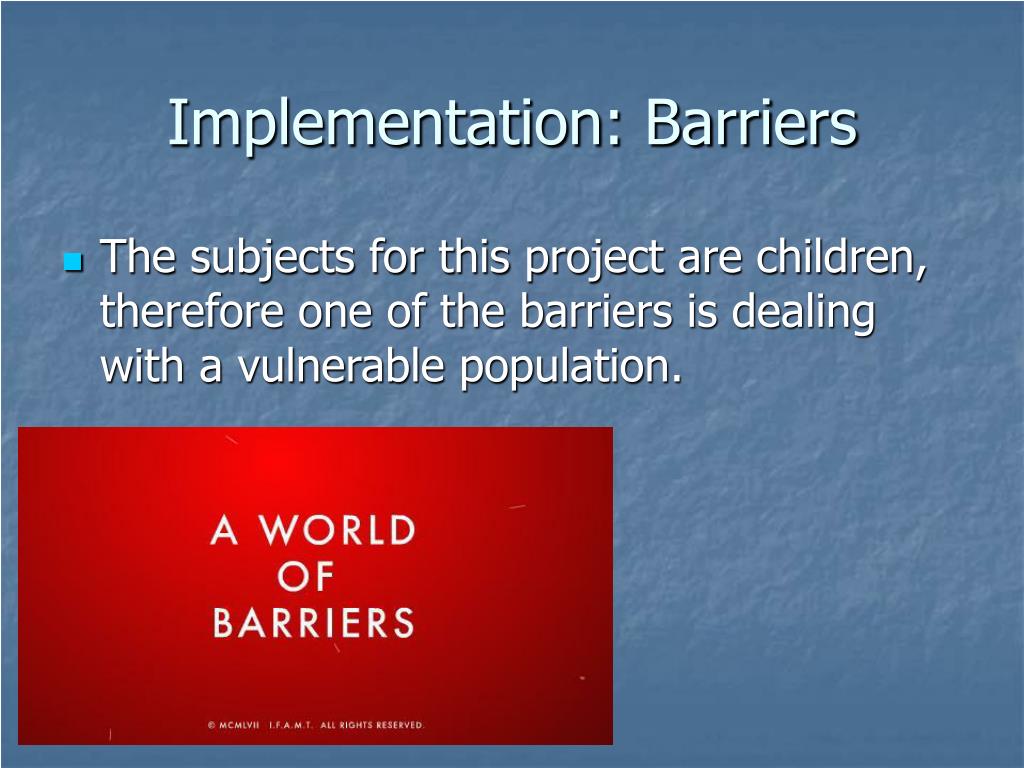 Implementation: Barriers

The subjects for this project are children, therefore one of the barriers is dealing with a vulnerable population.

A WORLD OF BARRIERS

© MCMLVII I.F.A.M.T. ALL RIGHTS RESERVED.